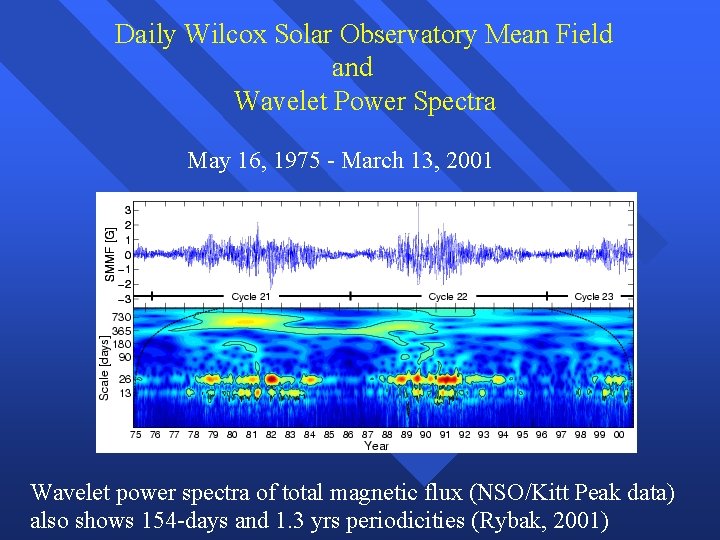 Daily Wilcox Solar Observatory Mean Field
and
Wavelet Power Spectra

May 16, 1975 - March 13, 2001

SMMF [G]
3
2
1
0
−1
−2
−3
Cycle 21
Cycle 22
Cycle 23
Scale [days]
730
365
180
90
26
13
75 76 77 78 79 80 81 82 83 84 85 86 87 88 89 90 91 92 93 94 95 96 97 98 99 00
Year

Wavelet power spectra of total magnetic flux (NSO/Kitt Peak data) also shows 154-days and 1.3 yrs periodicities (Rybak, 2001)